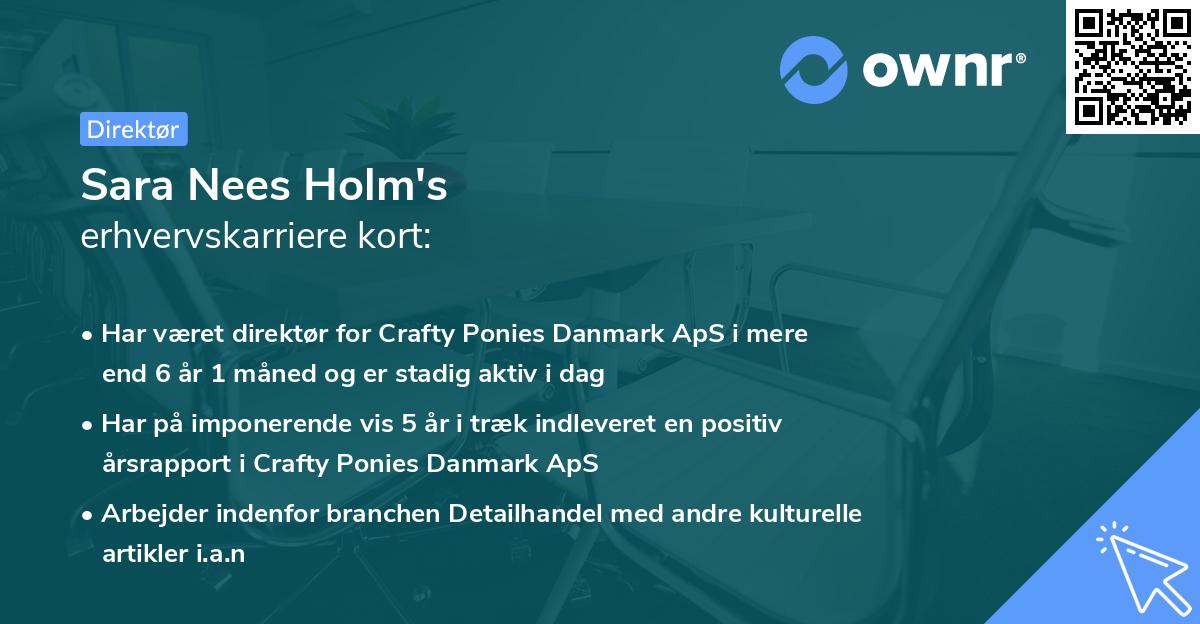 ownr®

Direktør

Sara Nees Holm's
erhvervskarriere kort:

• Har været direktør for Crafty Ponies Danmark ApS i mere end 6 år 1 måned og er stadig aktiv i dag

• Har på imponerende vis 5 år i træk indleveret en positiv årsrapport i Crafty Ponies Danmark ApS

• Arbejder indenfor branchen Detailhandel med andre kulturelle artikler i.a.n